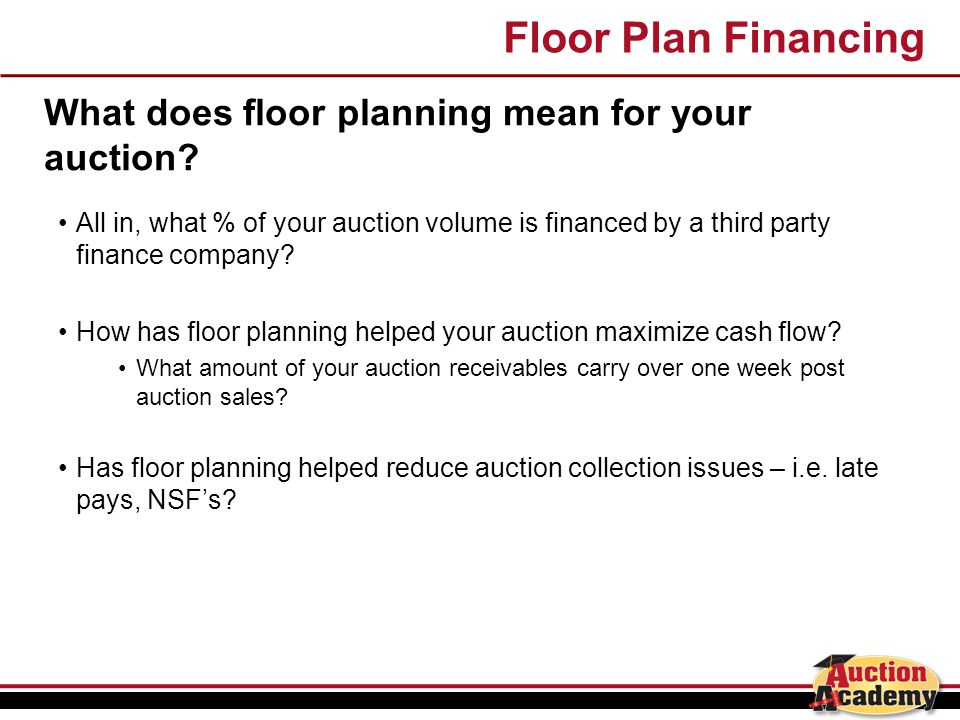 Floor Plan Financing

What does floor planning mean for your auction?

• All in, what % of your auction volume is financed by a third party finance company?

• How has floor planning helped your auction maximize cash flow?
  • What amount of your auction receivables carry over one week post auction sales?

• Has floor planning helped reduce auction collection issues – i.e. late pays, NSF's?

Auction Academy